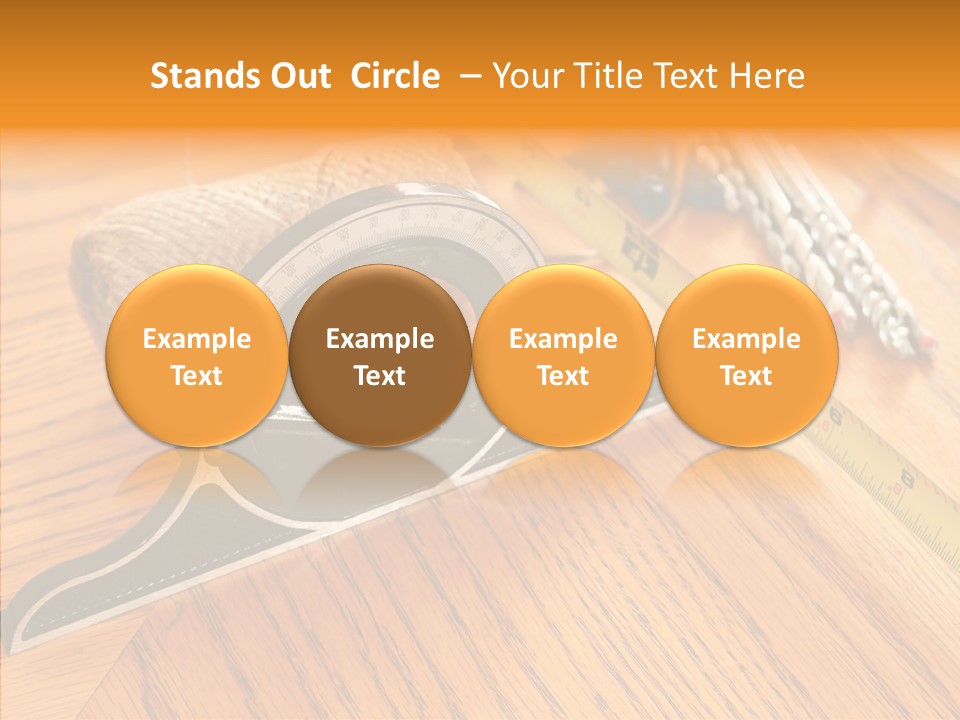 Stands Out Circle – Your Title Text Here

Example Text

Example Text

Example Text

Example Text